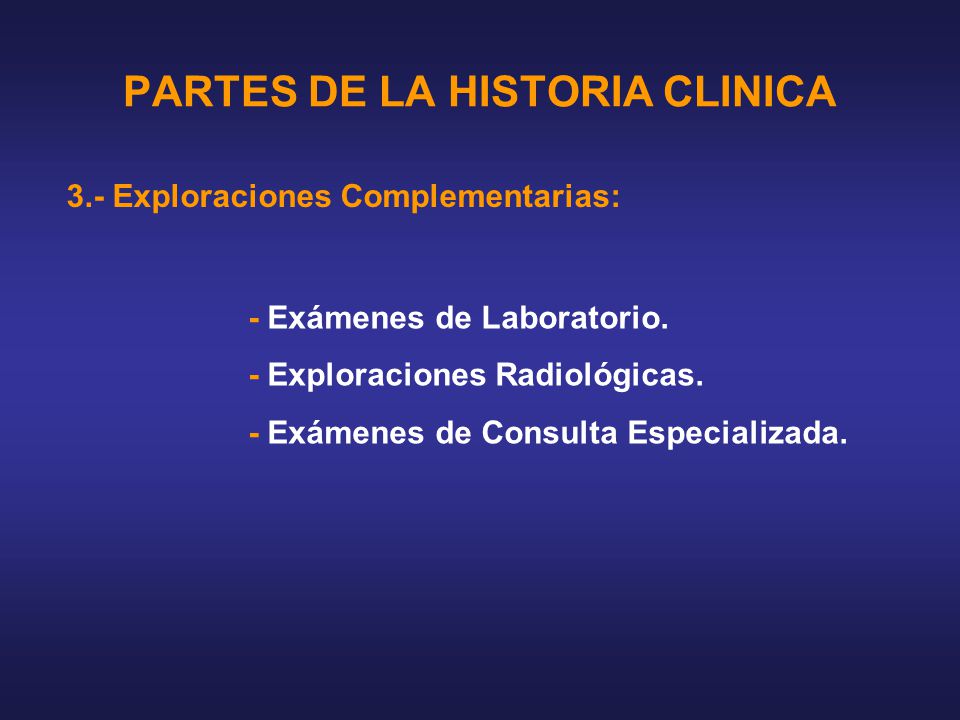 PARTES DE LA HISTORIA CLINICA

3.- Exploraciones Complementarias:

- Exámenes de Laboratorio.
- Exploraciones Radiológicas.
- Exámenes de Consulta Especializada.